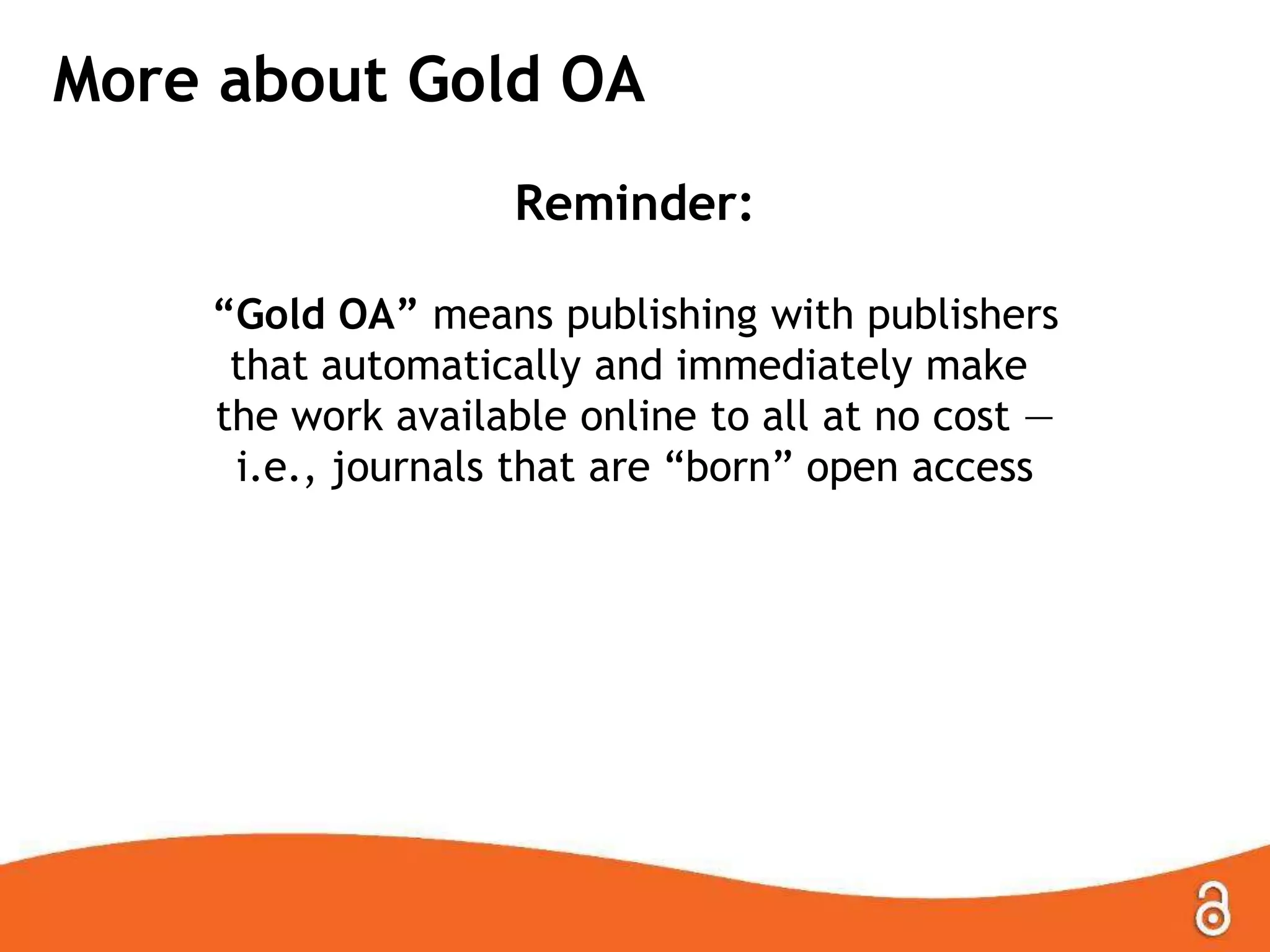 More about Gold OA

Reminder:

“Gold OA” means publishing with publishers that automatically and immediately make the work available online to all at no cost — i.e., journals that are “born” open access